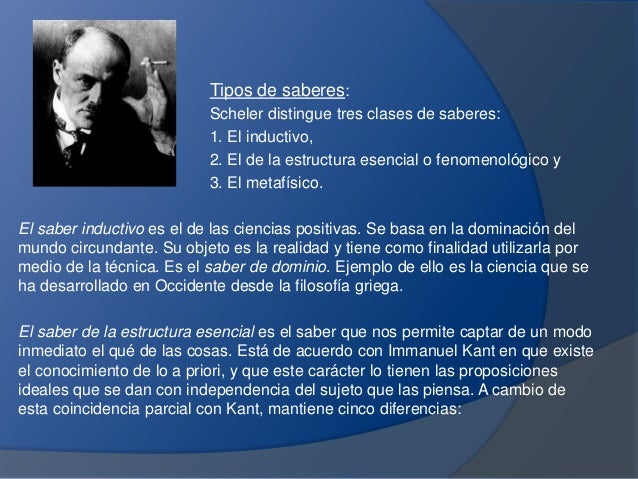 Tipos de saberes:
Scheler distingue tres clases de saberes:
1. El inductivo,
2. El de la estructura esencial o fenomenológico y
3. El metafísico.

El saber inductivo es el de las ciencias positivas. Se basa en la dominación del mundo circundante. Su objeto es la realidad y tiene como finalidad utilizarla por medio de la técnica. Es el saber de dominio. Ejemplo de ello es la ciencia que se ha desarrollado en Occidente desde la filosofía griega.

El saber de la estructura esencial es el saber que nos permite captar de un modo inmediato el qué de las cosas. Está de acuerdo con Immanuel Kant en que existe el conocimiento de lo a priori, y que este carácter lo tienen las proposiciones ideales que se dan con independencia del sujeto que las piensa. A cambio de esta coincidencia parcial con Kant, mantiene cinco diferencias: